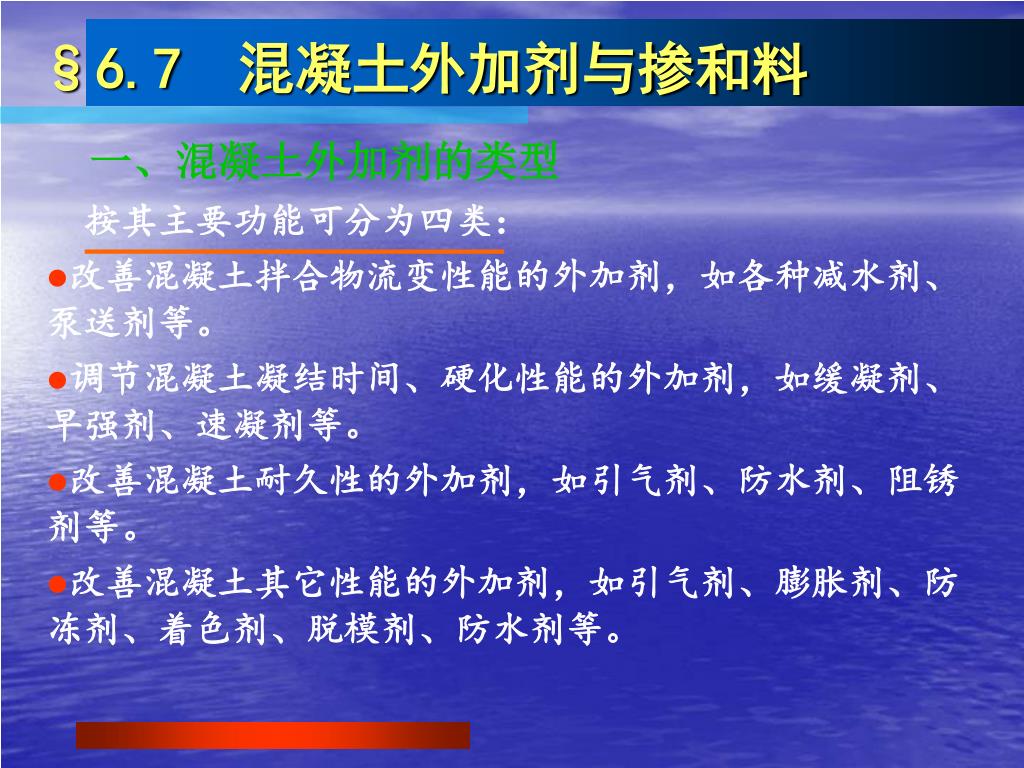 §6.7　混凝土外加剂与掺和料

一、混凝土外加剂的类型

按其主要功能可分为四类：

●改善混凝土拌合物流变性能的外加剂，如各种减水剂、泵送剂等。

●调节混凝土凝结时间、硬化性能的外加剂，如缓凝剂、早强剂、速凝剂等。

●改善混凝土耐久性的外加剂，如引气剂、防水剂、阻锈剂等。

●改善混凝土其它性能的外加剂，如引气剂、膨胀剂、防冻剂、着色剂、脱模剂、防水剂等。